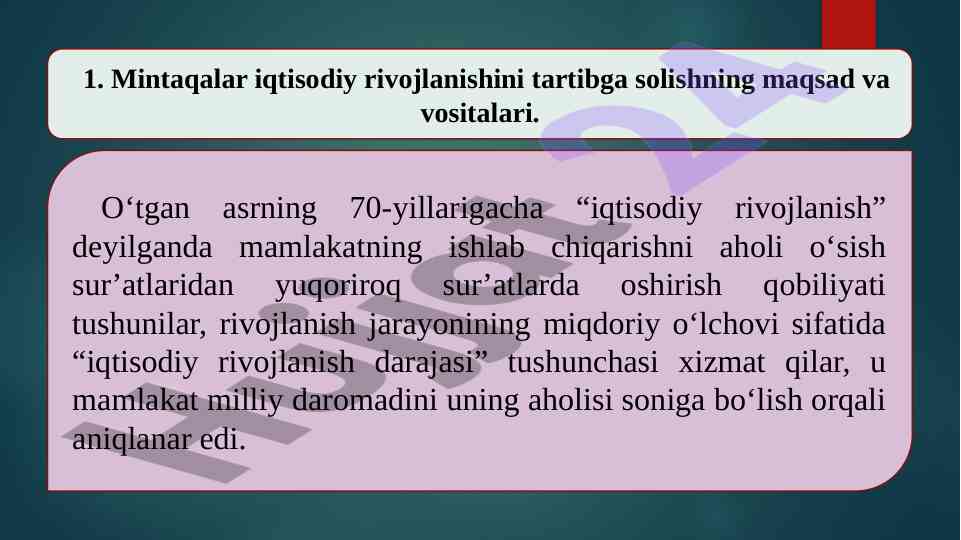 1. Mintaqalar iqtisodiy rivojlanishini tartibga solishning maqsad va vositalari.

O‘tgan asrning 70-yillarigacha “iqtisodiy rivojlanish” deyilganda mamlakatning ishlab chiqarishni aholi o‘sish sur’atlaridan yuqoriroq sur’atlarda oshirish qobiliyati tushunilar, rivojlanish jarayonining miqdoriy o‘lchovi sifatida “iqtisodiy rivojlanish darajasi” tushunchasi xizmat qilar, u mamlakat milliy daromadini uning aholisi soniga bo‘lish orqali aniqlanar edi.

Hujjat 24